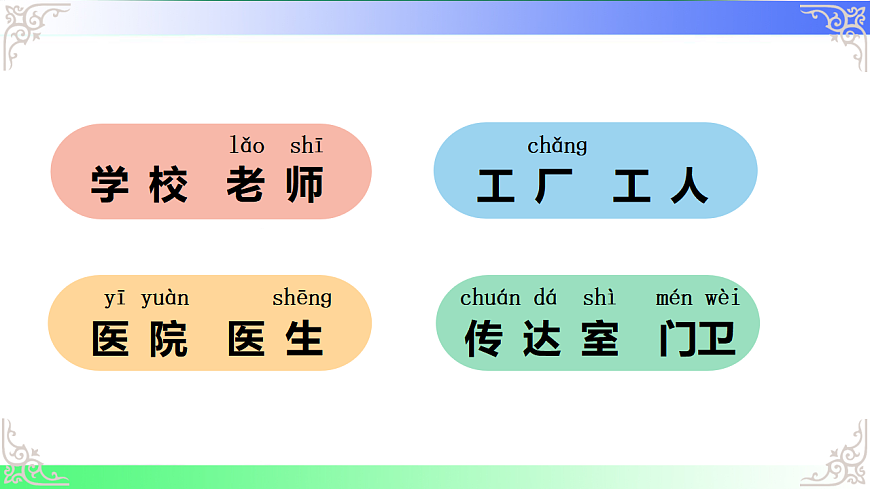 lǎo shī
学校 老师

chǎng
工厂 工人

yī yuàn shēng
医院 医生

chuán dá shì mén wèi
传达室 门卫